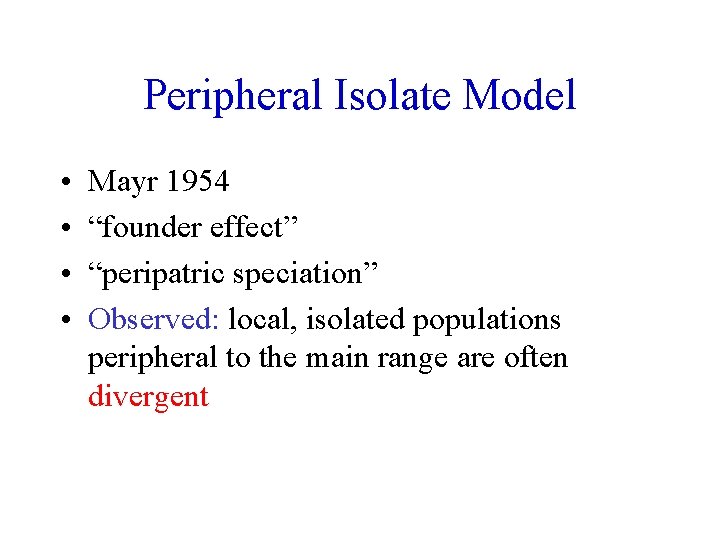 Peripheral Isolate Model

• Mayr 1954
• “founder effect”
• “peripatric speciation”
• Observed: local, isolated populations peripheral to the main range are often divergent